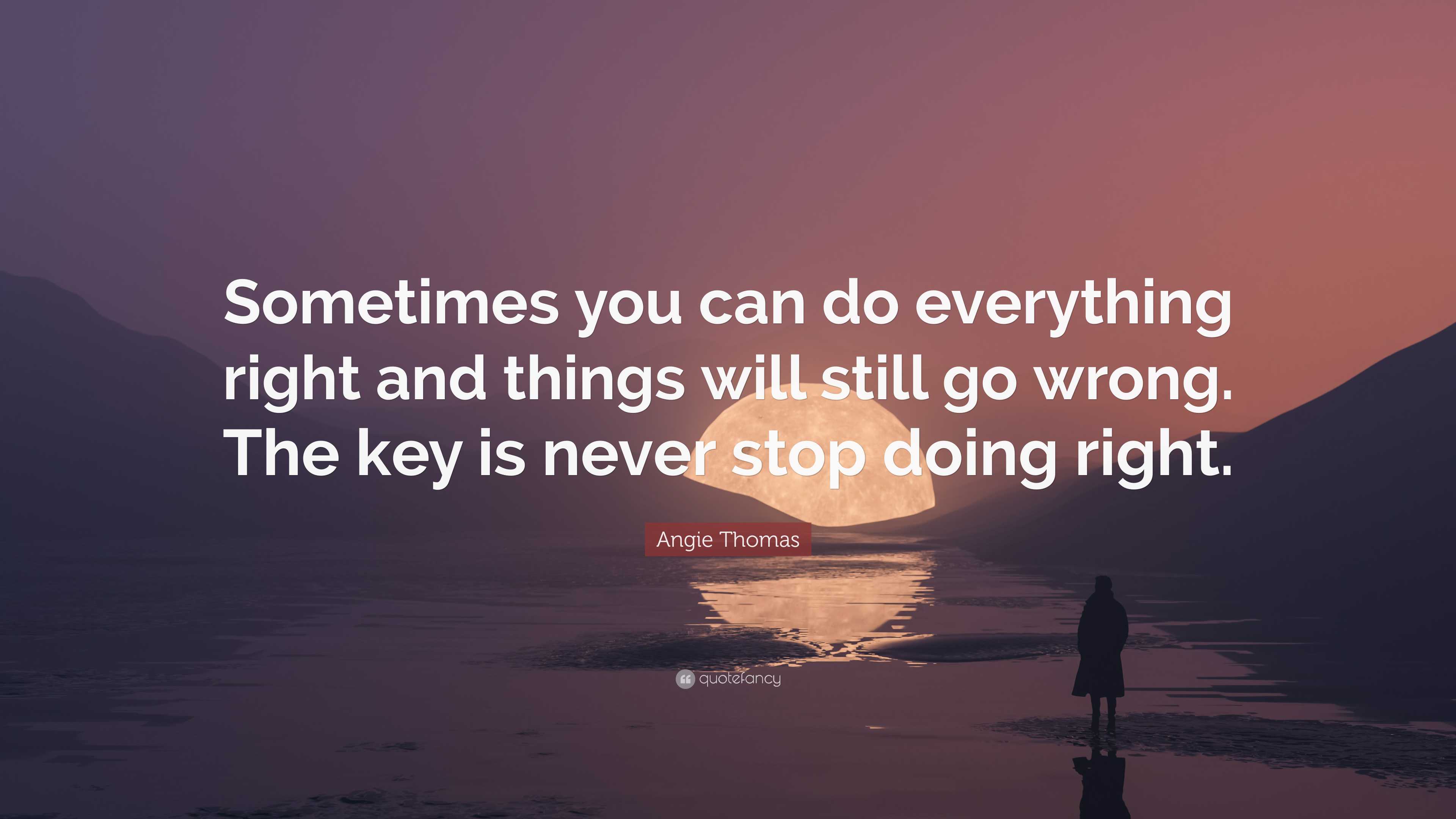 Sometimes you can do everything right and things will still go wrong. The key is never stop doing right.

Angie Thomas

quotefancy